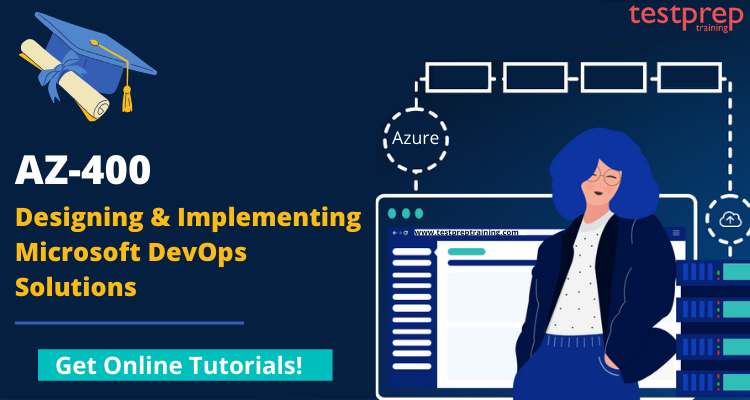 testprep
training

Azure

AZ-400

Designing & Implementing Microsoft DevOps Solutions

www.testpreptraining.com

Get Online Tutorials!